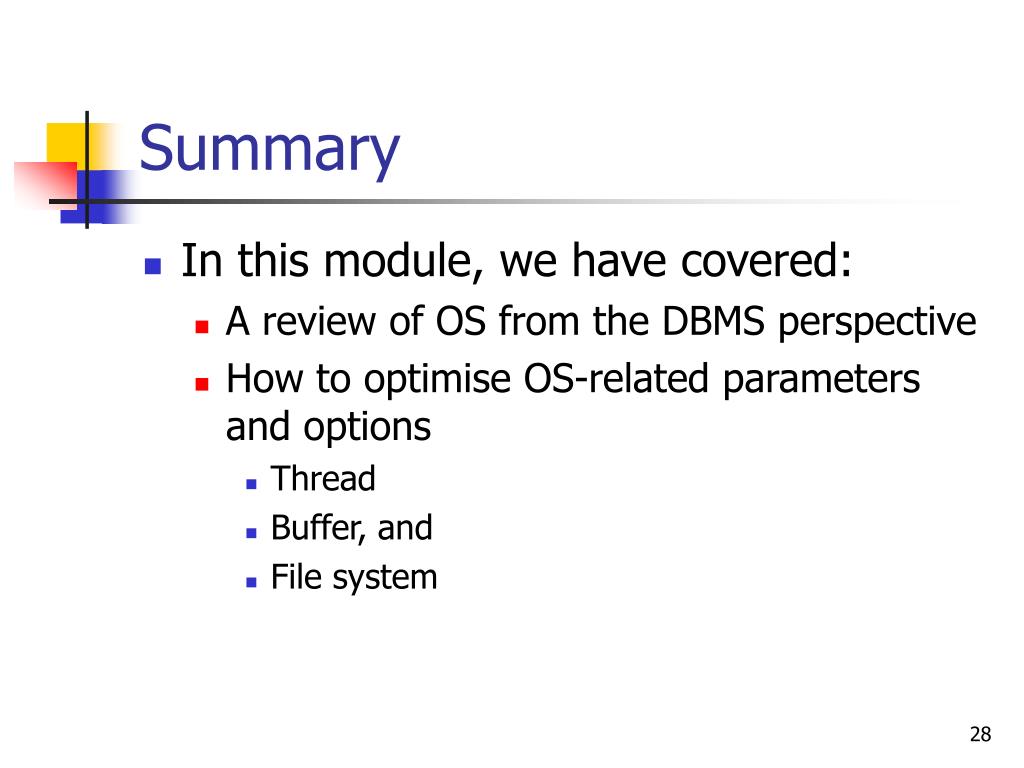 Summary

In this module, we have covered:

A review of OS from the DBMS perspective

How to optimise OS-related parameters and options

Thread

Buffer, and

File system

28